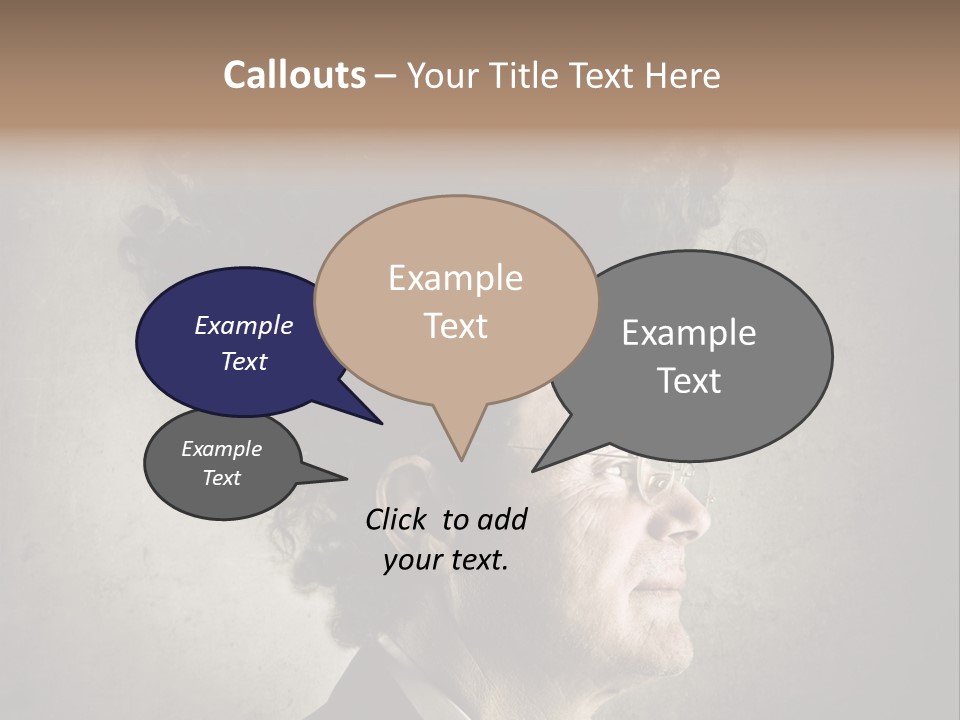 Callouts – Your Title Text Here

Example Text

Example Text

Example Text

Example Text

Click to add your text.